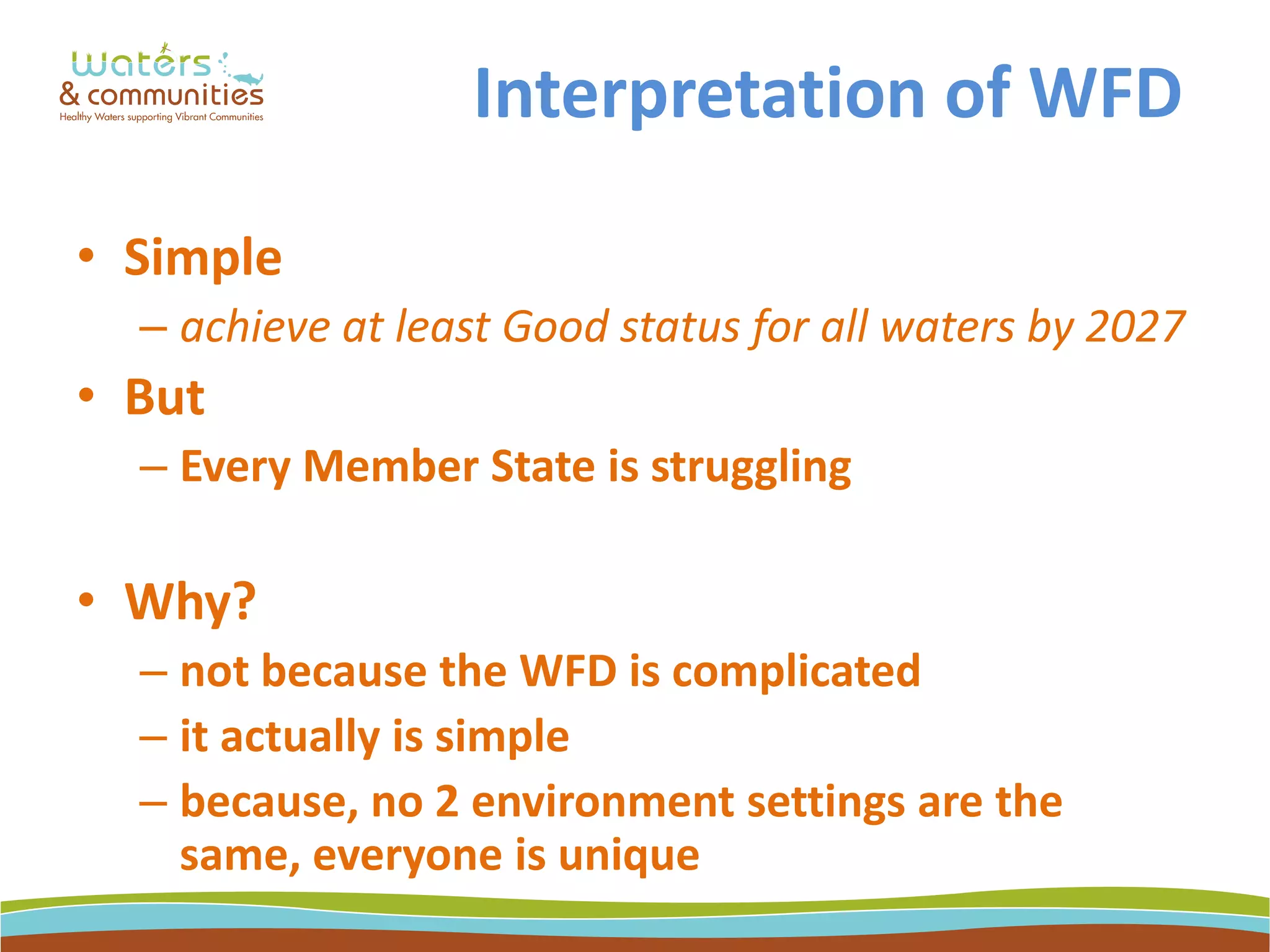 waters
& communities
Healthy Waters supporting Vibrant Communities

Interpretation of WFD

• Simple
– achieve at least Good status for all waters by 2027
• But
– Every Member State is struggling

• Why?
– not because the WFD is complicated
– it actually is simple
– because, no 2 environment settings are the same, everyone is unique